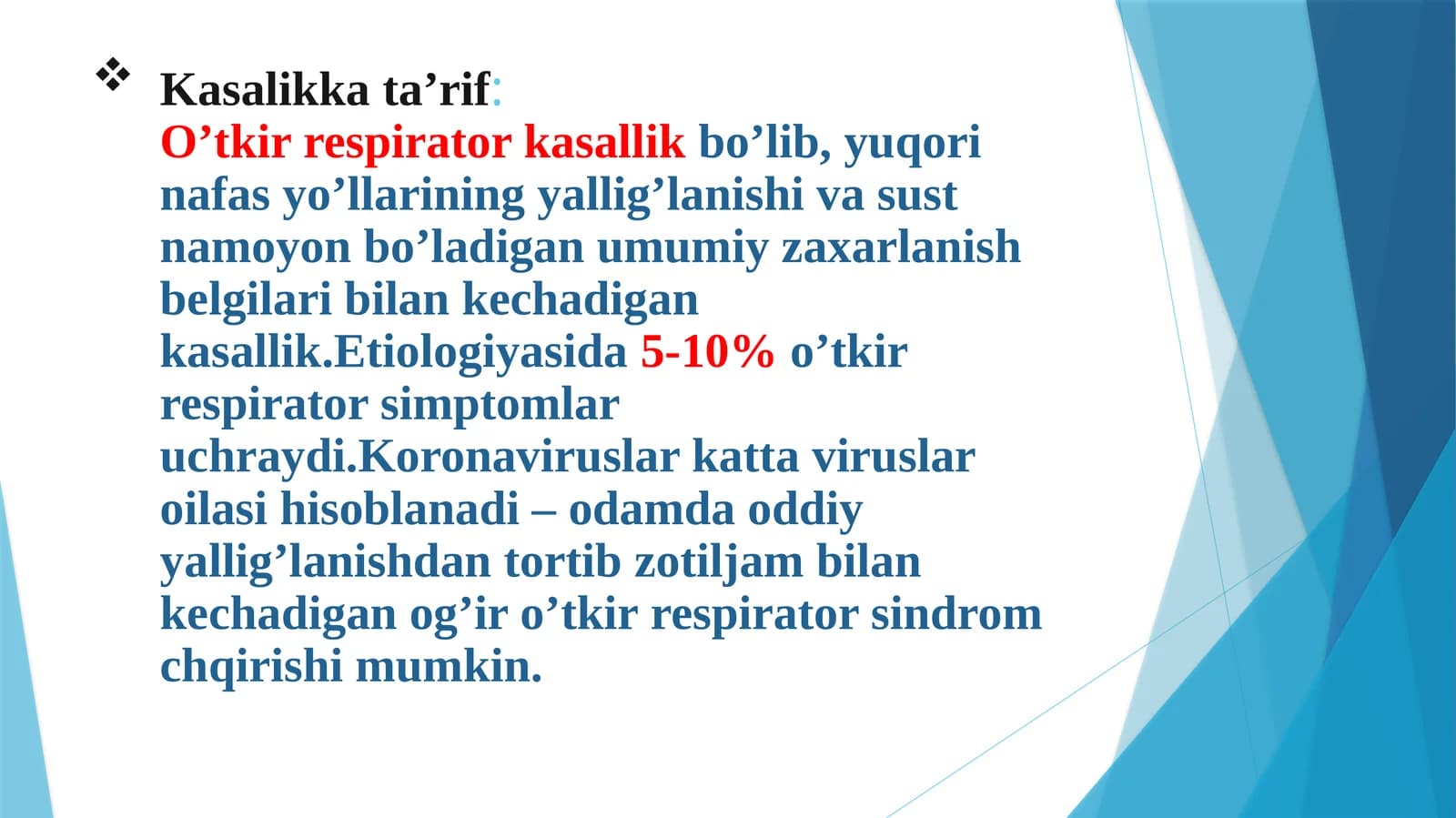 ❖ Kasalikka ta’rif:
O’tkir respirator kasallik bo’lib, yuqori nafas yo’llarining yallig’lanishi va sust namoyon bo’ladigan umumiy zaxarlanish belgilari bilan kechadigan kasallik.Etiologiyasida 5-10% o’tkir respirator simptomlar uchraydi.Koronaviruslar katta viruslar oilasi hisoblanadi – odamda oddiy yallig’lanishdan tortib zotiljam bilan kechadigan og’ir o’tkir respirator sindrom chqirishi mumkin.